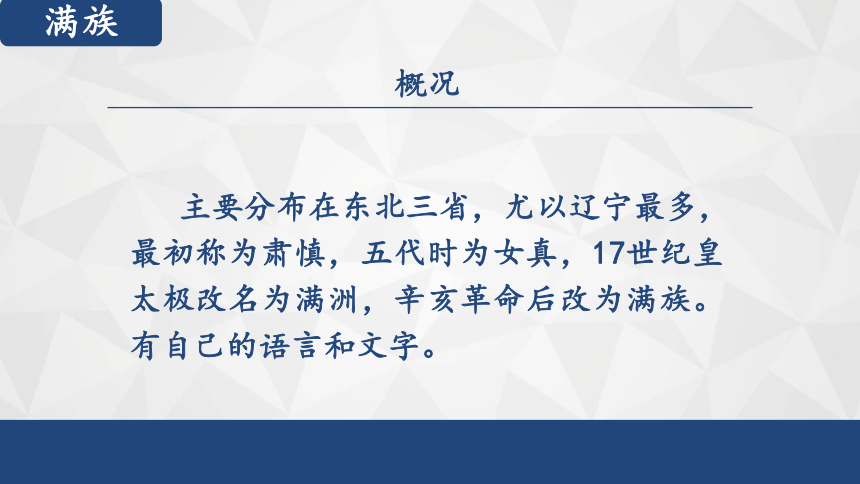 满族

概况

主要分布在东北三省，尤以辽宁最多，最初称为肃慎，五代时为女真，17世纪皇太极改名为满洲，辛亥革命后改为满族。有自己的语言和文字。